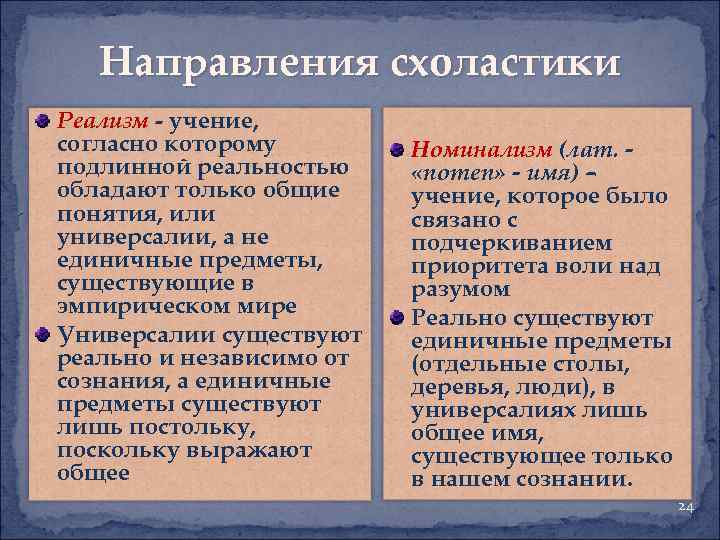 Направления схоластики

Реализм - учение, согласно которому подлинной реальностью обладают только общие понятия, или универсалии, а не единичные предметы, существующие в эмпирическом мире

Универсалии существуют реально и независимо от сознания, а единичные предметы существуют лишь постольку, поскольку выражают общее

Номинализм (лат. - «nomen» - имя) – учение, которое было связано с подчеркиванием приоритета воли над разумом

Реально существуют единичные предметы (отдельные столы, деревья, люди), в универсалиях лишь общее имя, существующее только в нашем сознании.

24